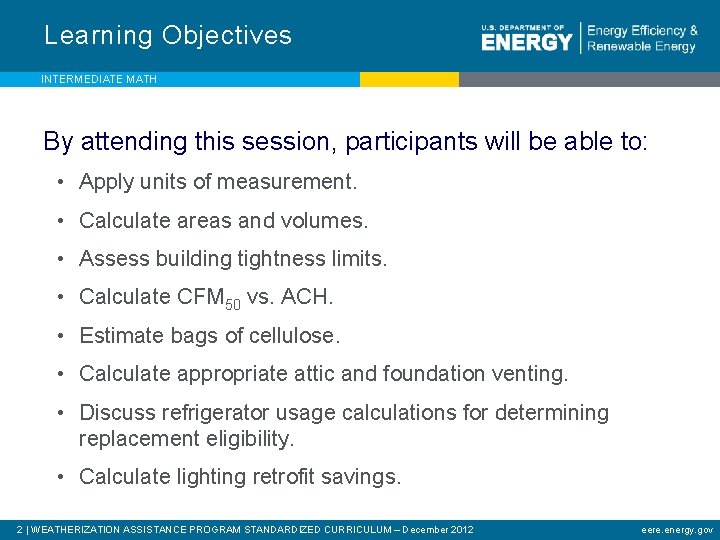 Learning Objectives

U.S. DEPARTMENT OF ENERGY | Energy Efficiency & Renewable Energy

INTERMEDIATE MATH

By attending this session, participants will be able to:

• Apply units of measurement.
• Calculate areas and volumes.
• Assess building tightness limits.
• Calculate $CFM_{50}$ vs. ACH.
• Estimate bags of cellulose.
• Calculate appropriate attic and foundation venting.
• Discuss refrigerator usage calculations for determining replacement eligibility.
• Calculate lighting retrofit savings.

2 | WEATHERIZATION ASSISTANCE PROGRAM STANDARDIZED CURRICULUM – December 2012

eere.energy.gov